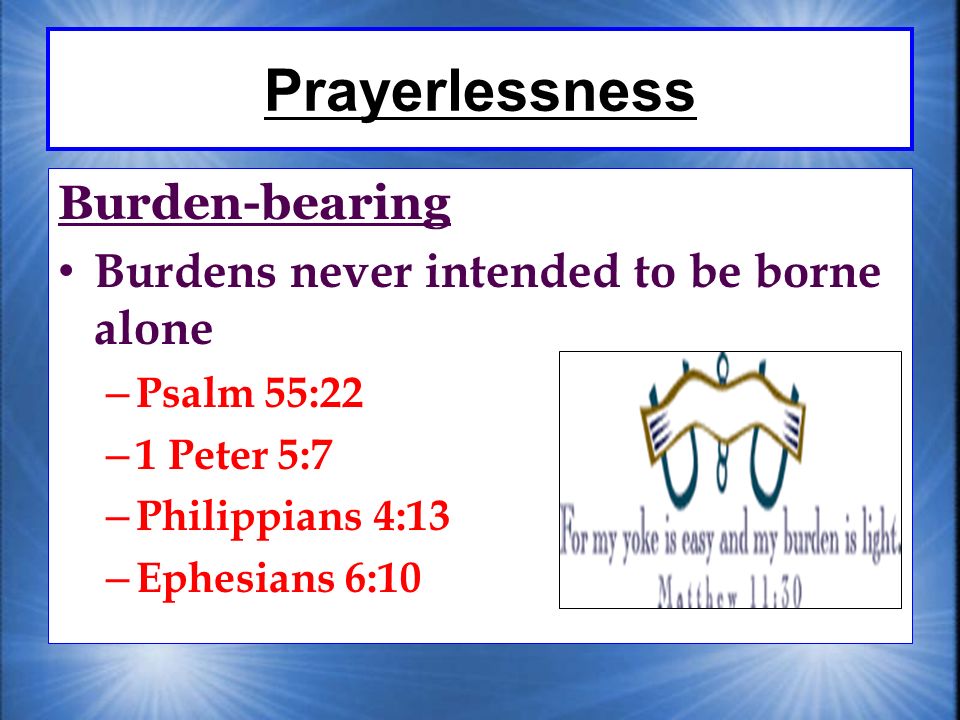 Prayerlessness

Burden-bearing

• Burdens never intended to be borne alone
– Psalm 55:22
– 1 Peter 5:7
– Philippians 4:13
– Ephesians 6:10

For my yoke is easy and my burden is light.
Matthew 11:30